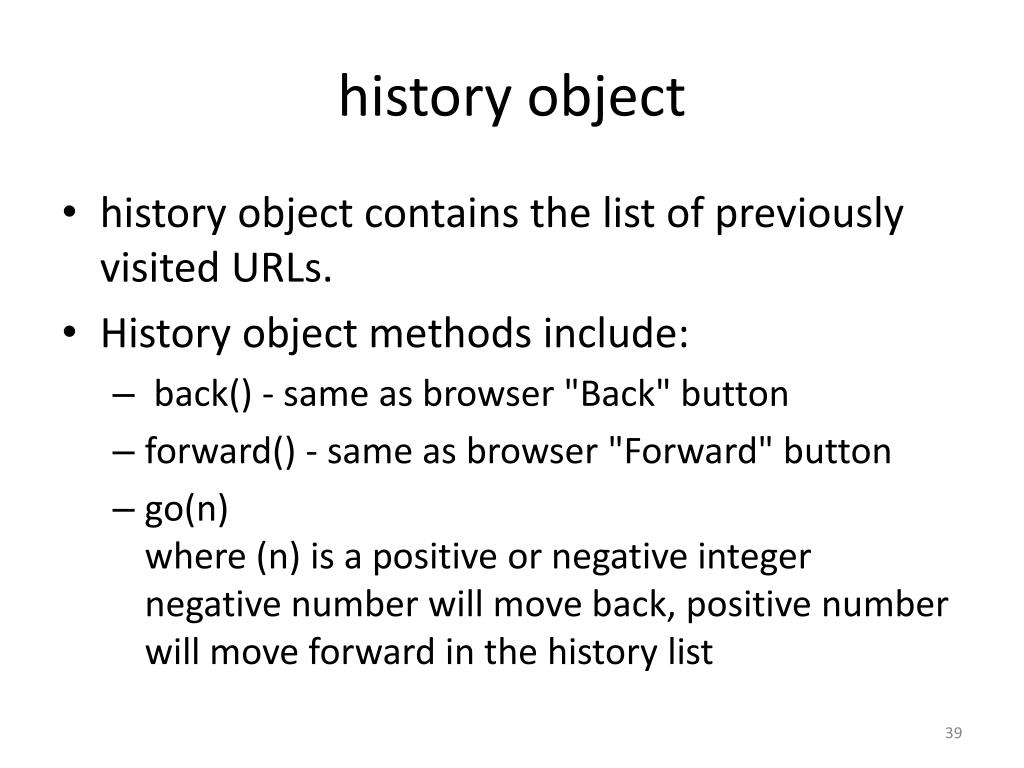 history object

• history object contains the list of previously visited URLs.
• History object methods include:
– back() - same as browser "Back" button
– forward() - same as browser "Forward" button
– go(n)
where (n) is a positive or negative integer
negative number will move back, positive number will move forward in the history list

39